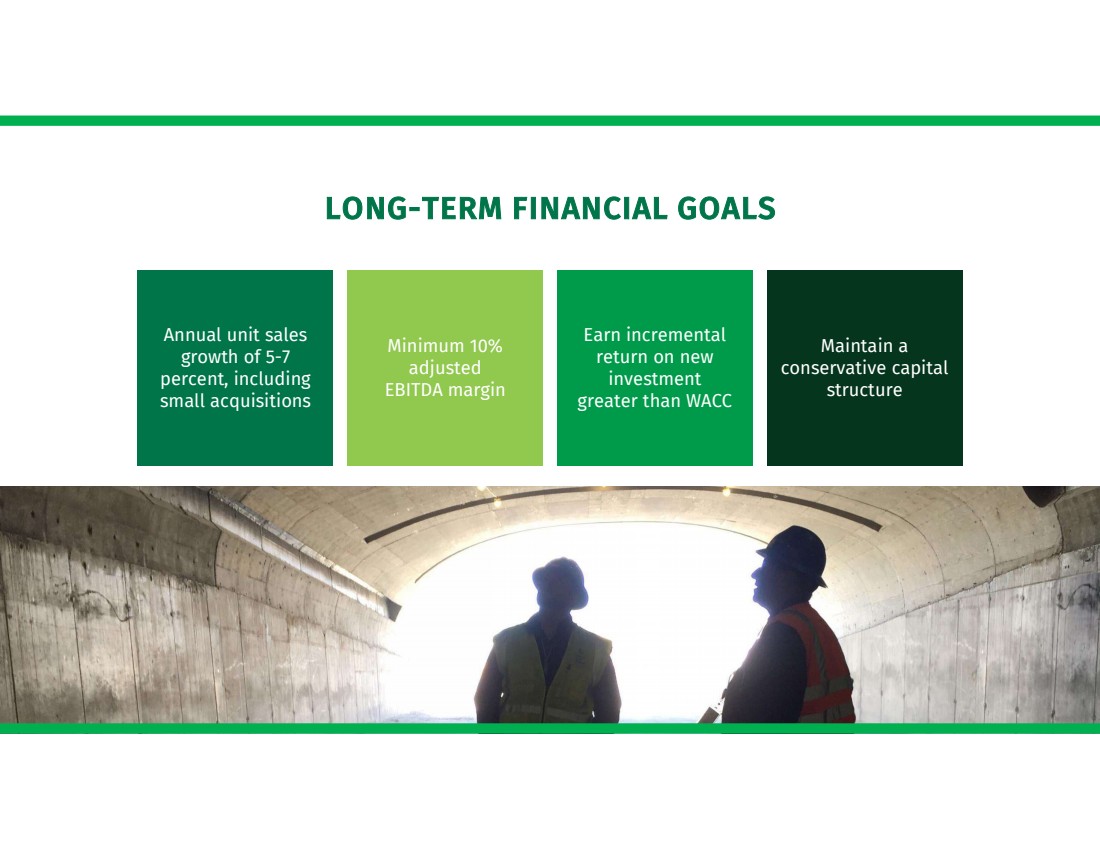 LONG-TERM FINANCIAL GOALS

Annual unit sales growth of 5-7 percent, including small acquisitions

Minimum 10% adjusted EBITDA margin

Earn incremental return on new investment greater than WACC

Maintain a conservative capital structure